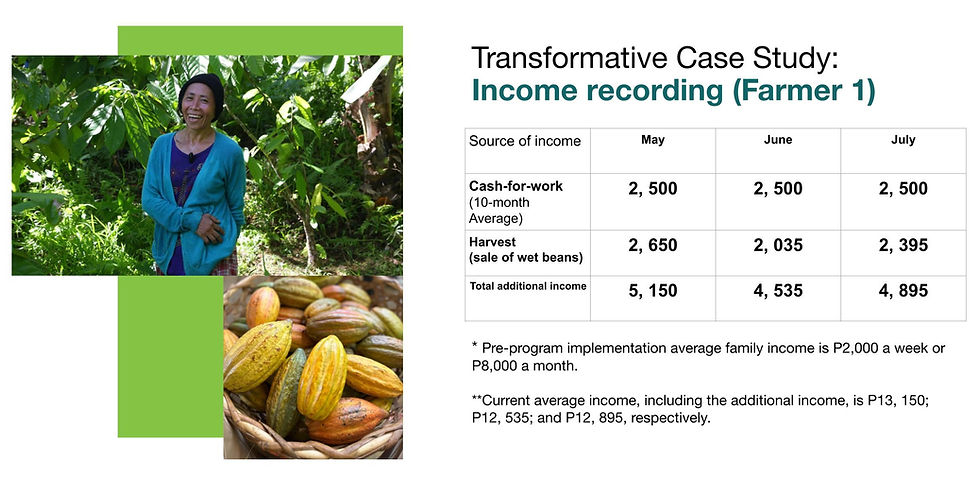 Transformative Case Study:
Income recording (Farmer 1)

| Source of income | May | June | July |
|---|---|---|---|
| Cash-for-work (10-month Average) | 2, 500 | 2, 500 | 2, 500 |
| Harvest (sale of wet beans) | 2, 650 | 2, 035 | 2, 395 |
| Total additional income | 5, 150 | 4, 535 | 4, 895 |

* Pre-program implementation average family income is P2,000 a week or P8,000 a month.

**Current average income, including the additional income, is P13, 150; P12, 535; and P12, 895, respectively.